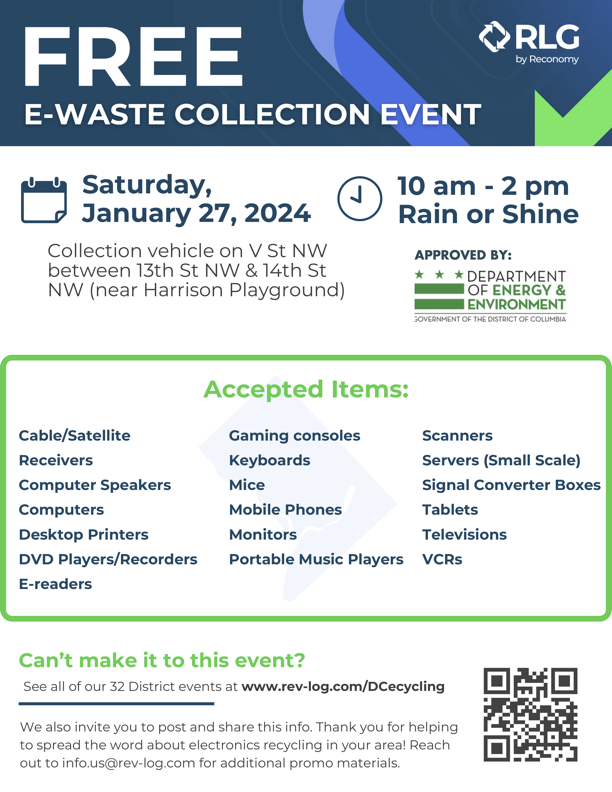 FREE
E-WASTE COLLECTION EVENT

RLG
by Reconomy

Saturday,
January 27, 2024

10 am - 2 pm
Rain or Shine

Collection vehicle on V St NW between 13th St NW & 14th St NW (near Harrison Playground)

APPROVED BY:
DEPARTMENT OF ENERGY & ENVIRONMENT
GOVERNMENT OF THE DISTRICT OF COLUMBIA

Accepted Items:

Cable/Satellite
Receivers
Computer Speakers
Computers
Desktop Printers
DVD Players/Recorders
E-readers

Gaming consoles
Keyboards
Mice
Mobile Phones
Monitors
Portable Music Players

Scanners
Servers (Small Scale)
Signal Converter Boxes
Tablets
Televisions
VCRs

Can't make it to this event?
See all of our 32 District events at www.rev-log.com/DCecycling

We also invite you to post and share this info. Thank you for helping to spread the word about electronics recycling in your area! Reach out to info.us@rev-log.com for additional promo materials.